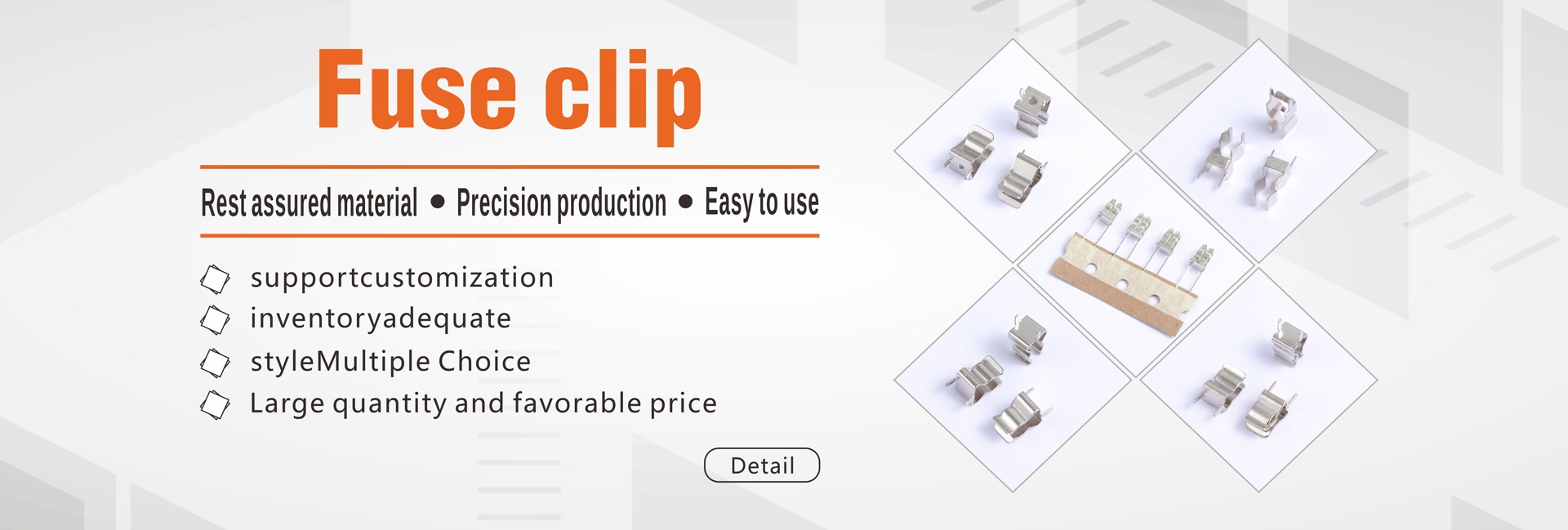 Fuse clip

Rest assured material • Precision production • Easy to use

supportcustomization
inventoryadequate
styleMultiple Choice
Large quantity and favorable price

Detail